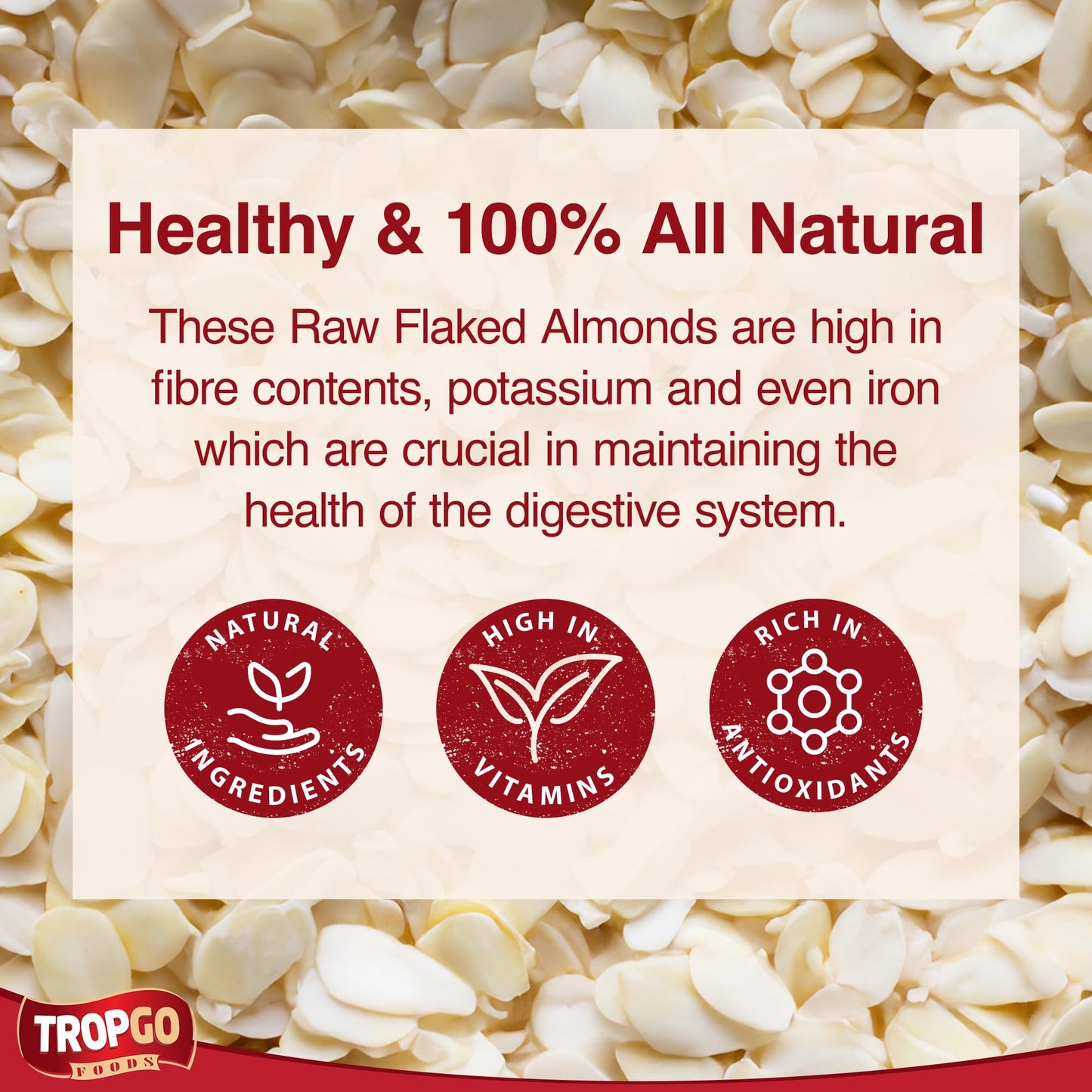 Healthy & 100% All Natural

These Raw Flaked Almonds are high in fibre contents, potassium and even iron which are crucial in maintaining the health of the digestive system.

NATURAL INGREDIENTS

HIGH IN VITAMINS

RICH IN ANTIOXIDANTS

TROPGO FOODS